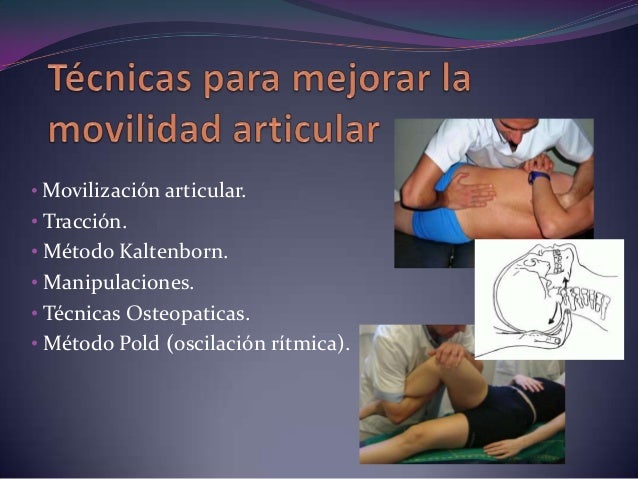 Técnicas para mejorar la movilidad articular

• Movilización articular.
• Tracción.
• Método Kaltenborn.
• Manipulaciones.
• Técnicas Osteopaticas.
• Método Pold (oscilación rítmica).